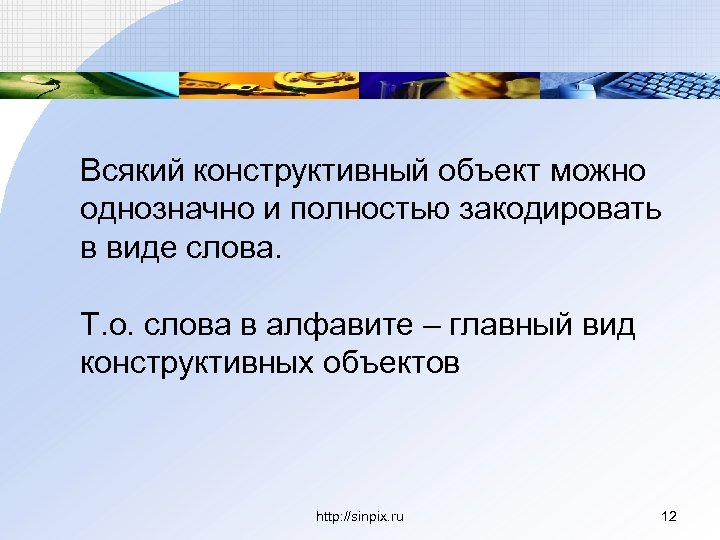 Всякий конструктивный объект можно однозначно и полностью закодировать в виде слова.

Т.о. слова в алфавите – главный вид конструктивных объектов

http://sinpix.ru

12